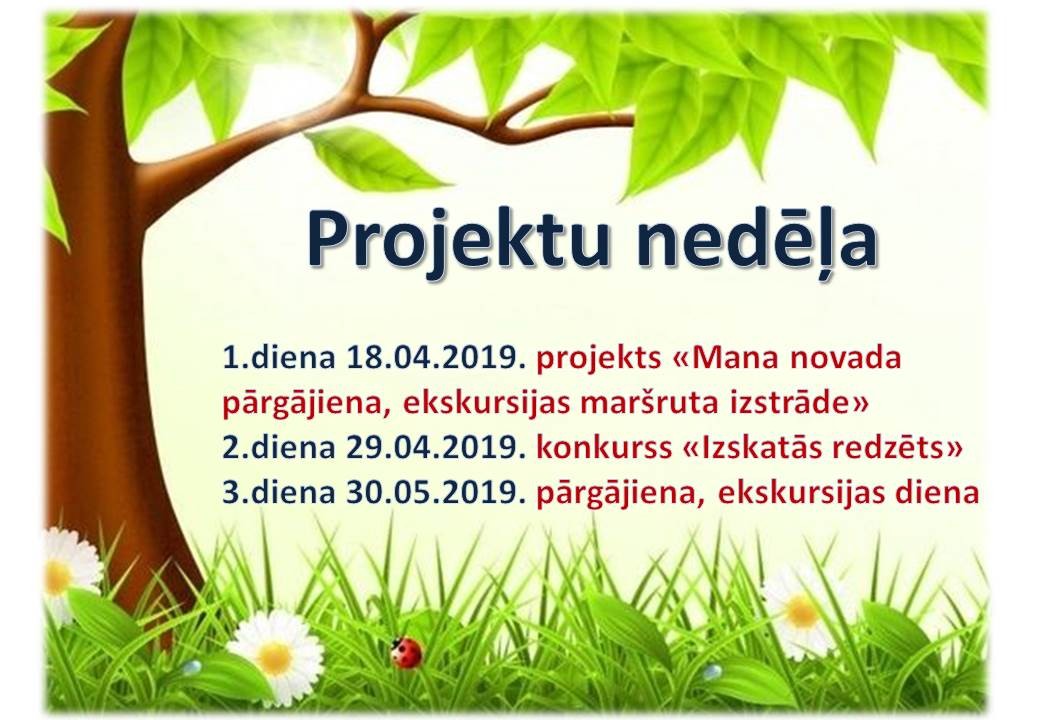 Projektu nedēļa

1.diena 18.04.2019. projekts «Mana novada pārgājiena, ekskursijas maršruta izstrāde»
2.diena 29.04.2019. konkurss «Izskatās redzēts»
3.diena 30.05.2019. pārgājiena, ekskursijas diena